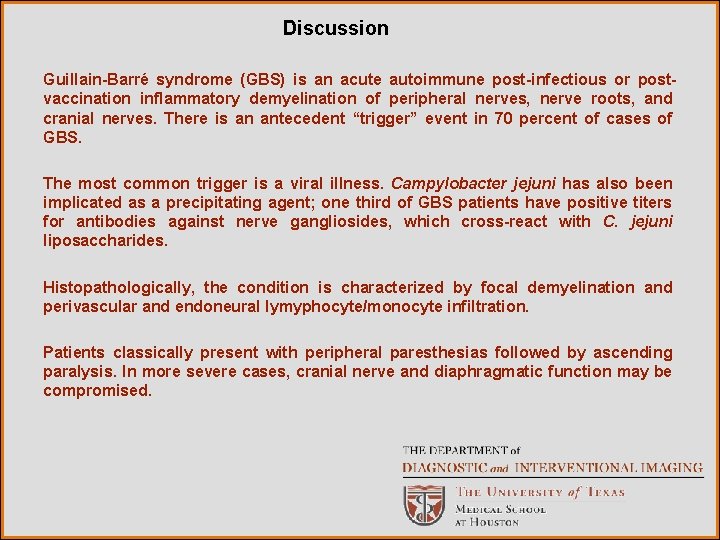 Discussion

Guillain-Barré syndrome (GBS) is an acute autoimmune post-infectious or post-vaccination inflammatory demyelination of peripheral nerves, nerve roots, and cranial nerves. There is an antecedent “trigger” event in 70 percent of cases of GBS.

The most common trigger is a viral illness. Campylobacter jejuni has also been implicated as a precipitating agent; one third of GBS patients have positive titers for antibodies against nerve gangliosides, which cross-react with C. jejuni liposaccharides.

Histopathologically, the condition is characterized by focal demyelination and perivascular and endoneural lymyphocyte/monocyte infiltration.

Patients classically present with peripheral paresthesias followed by ascending paralysis. In more severe cases, cranial nerve and diaphragmatic function may be compromised.

THE DEPARTMENT of
DIAGNOSTIC and INTERVENTIONAL IMAGING
THE UNIVERSITY of TEXAS
MEDICAL SCHOOL
AT HOUSTON